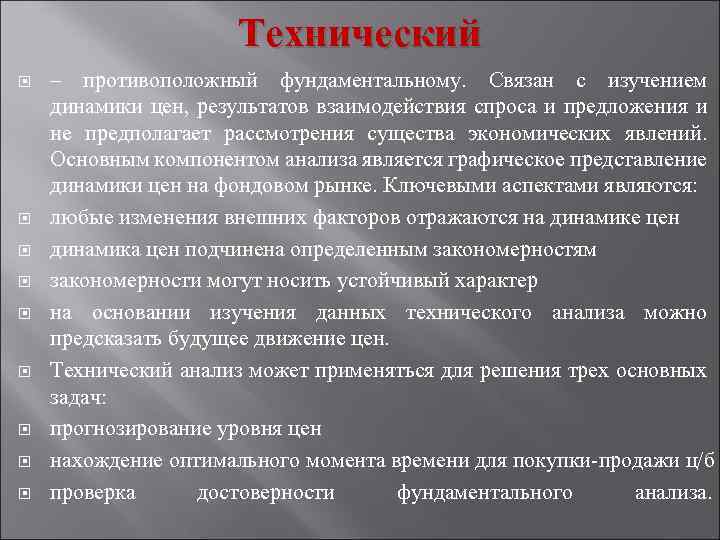 Технический

– противоположный фундаментальному. Связан с изучением динамики цен, результатов взаимодействия спроса и предложения и не предполагает рассмотрения существа экономических явлений. Основным компонентом анализа является графическое представление динамики цен на фондовом рынке. Ключевыми аспектами являются:

любые изменения внешних факторов отражаются на динамике цен

динамика цен подчинена определенным закономерностям

закономерности могут носить устойчивый характер

на основании изучения данных технического анализа можно предсказать будущее движение цен.

Технический анализ может применяться для решения трех основных задач:

прогнозирование уровня цен

нахождение оптимального момента времени для покупки-продажи ц/б

проверка достоверности фундаментального анализа.